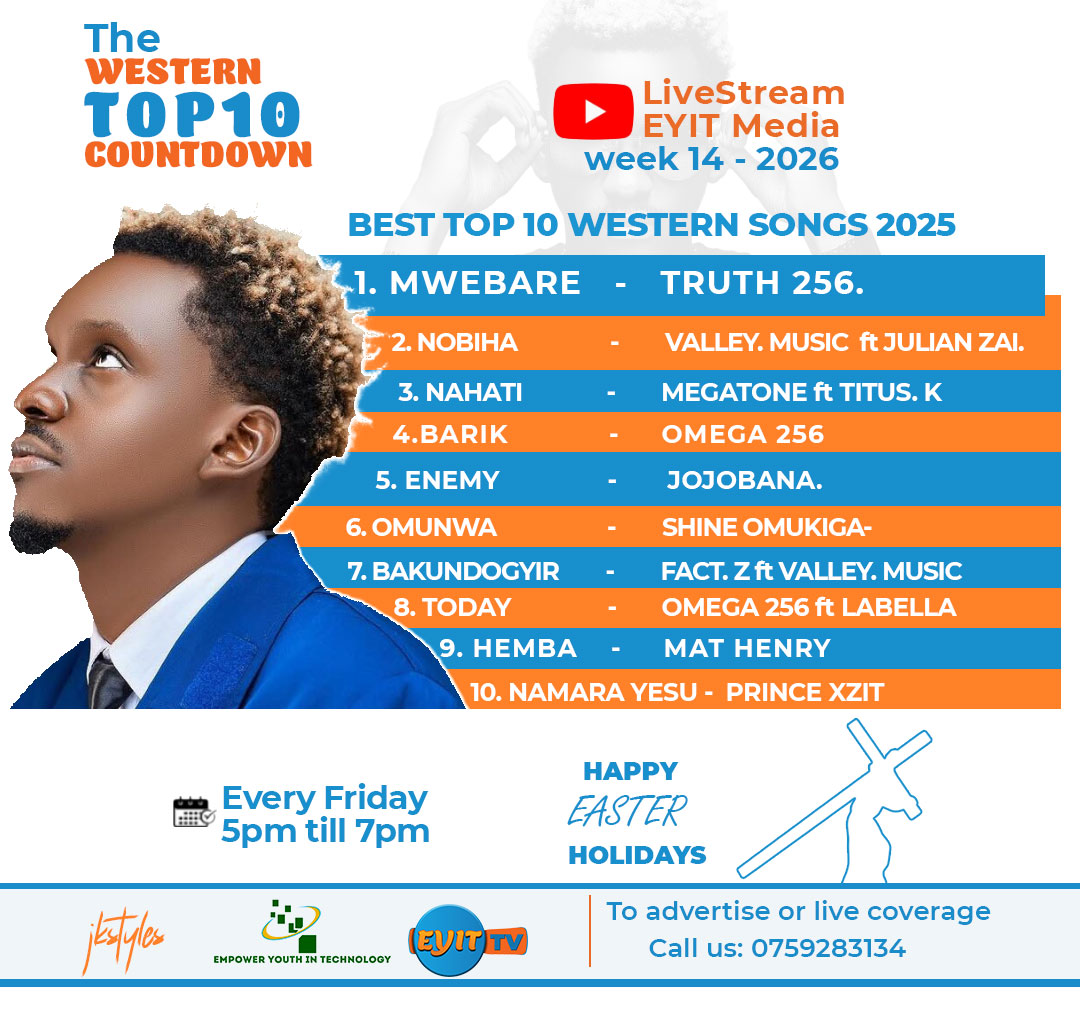 The WESTERN TOP10 COUNTDOWN

LiveStream EYIT Media week 14 - 2026

BEST TOP 10 WESTERN SONGS 2025

1. MWEBARE - TRUTH 256.
2. NOBIHA - VALLEY. MUSIC ft JULIAN ZAI.
3. NAHATI - MEGATONE ft TITUS. K
4.BARIK - OMEGA 256
5. ENEMY - JOJOBANA.
6. OMUNWA - SHINE OMUKIGA-
7. BAKUNDOGYIR - FACT. Z ft VALLEY. MUSIC
8. TODAY - OMEGA 256 ft LABELLA
9. HEMBA - MAT HENRY
10. NAMARA YESU - PRINCE XZIT

Every Friday 5pm till 7pm

HAPPY EASTER HOLIDAYS

jkstyles

EMPOWER YOUTH IN TECHNOLOGY

EYIT TV

To advertise or live coverage
Call us: 0759283134